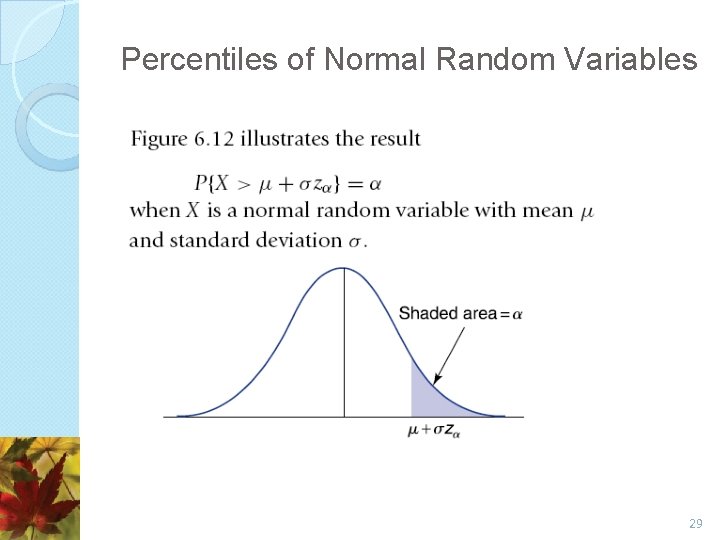 Percentiles of Normal Random Variables

Figure 6.12 illustrates the result

$P\{X > \mu + \sigma z_\alpha\} = \alpha$

when $X$ is a normal random variable with mean $\mu$ and standard deviation $\sigma$.

Shaded area $= \alpha$

$\mu + \sigma z_\alpha$

29